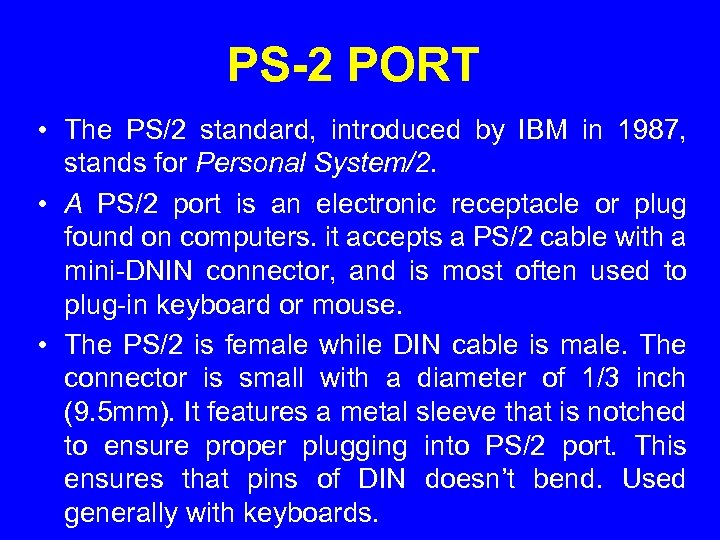 PS-2 PORT

• The PS/2 standard, introduced by IBM in 1987, stands for Personal System/2.

• A PS/2 port is an electronic receptacle or plug found on computers. it accepts a PS/2 cable with a mini-DNIN connector, and is most often used to plug-in keyboard or mouse.

• The PS/2 is female while DIN cable is male. The connector is small with a diameter of 1/3 inch (9.5mm). It features a metal sleeve that is notched to ensure proper plugging into PS/2 port. This ensures that pins of DIN doesn't bend. Used generally with keyboards.